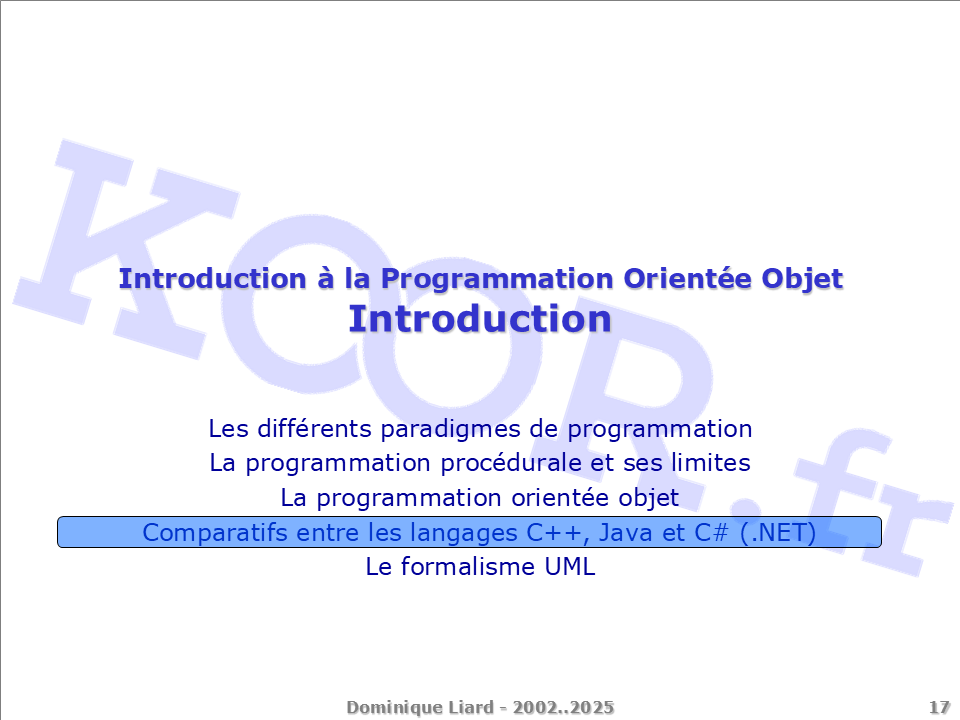 KOOR.fr

Introduction à la Programmation Orientée Objet
Introduction

Les différents paradigmes de programmation
La programmation procédurale et ses limites
La programmation orientée objet
Comparatifs entre les langages C++, Java et C# (.NET)
Le formalisme UML

Dominique Liard - 2002..2025

17